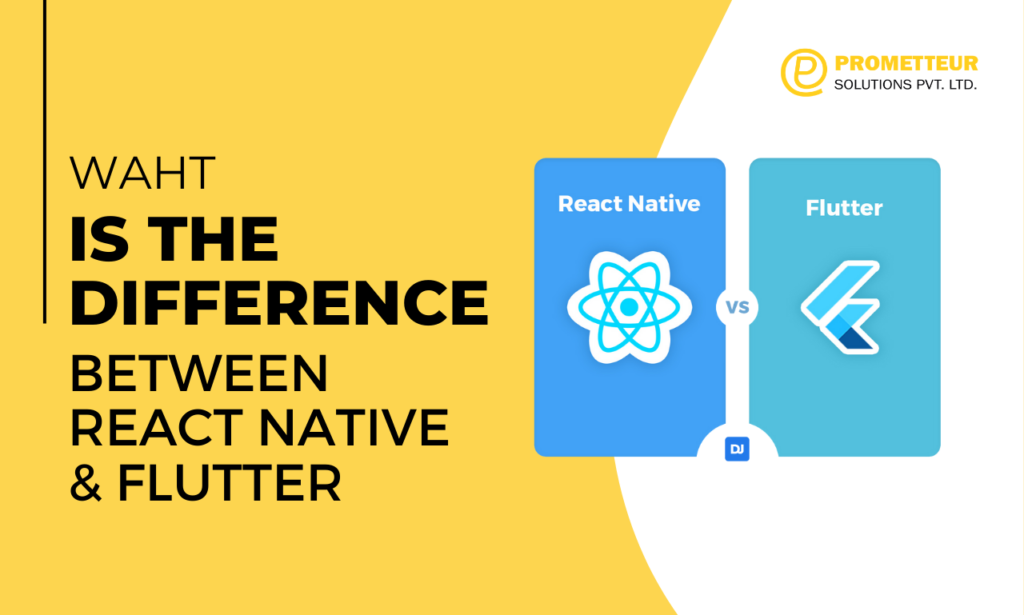 PROMETTEUR
SOLUTIONS PVT. LTD.

WAHT
IS THE
DIFFERENCE
BETWEEN
REACT NATIVE
& FLUTTER

React Native

VS

Flutter

DJ